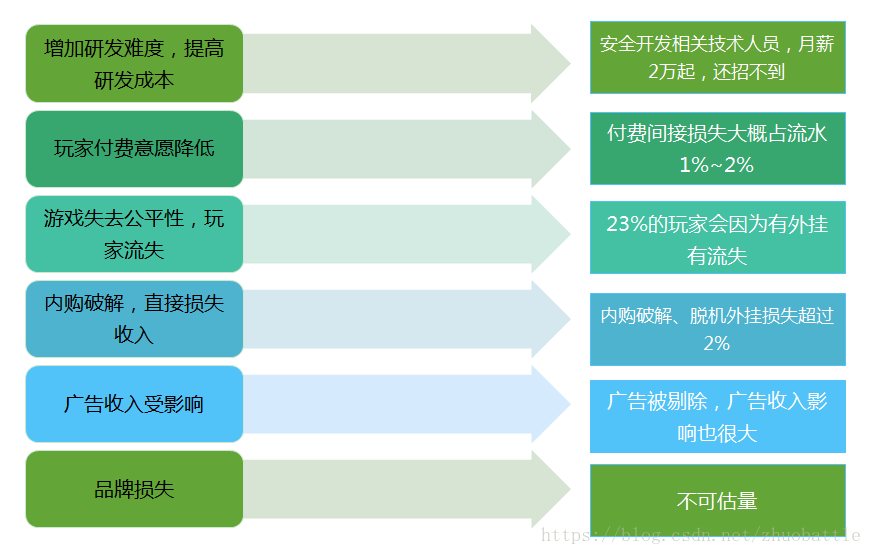 增加研发难度，提高研发成本

安全开发相关技术人员，月薪2万起，还招不到

玩家付费意愿降低

付费间接损失大概占流水1%~2%

游戏失去公平性，玩家流失

23%的玩家会因为有外挂有流失

内购破解，直接损失收入

内购破解、脱机外挂损失超过2%

广告收入受影响

广告被剔除，广告收入影响也很大

品牌损失

不可估量

https://blog.csdn.net/zhuobattle